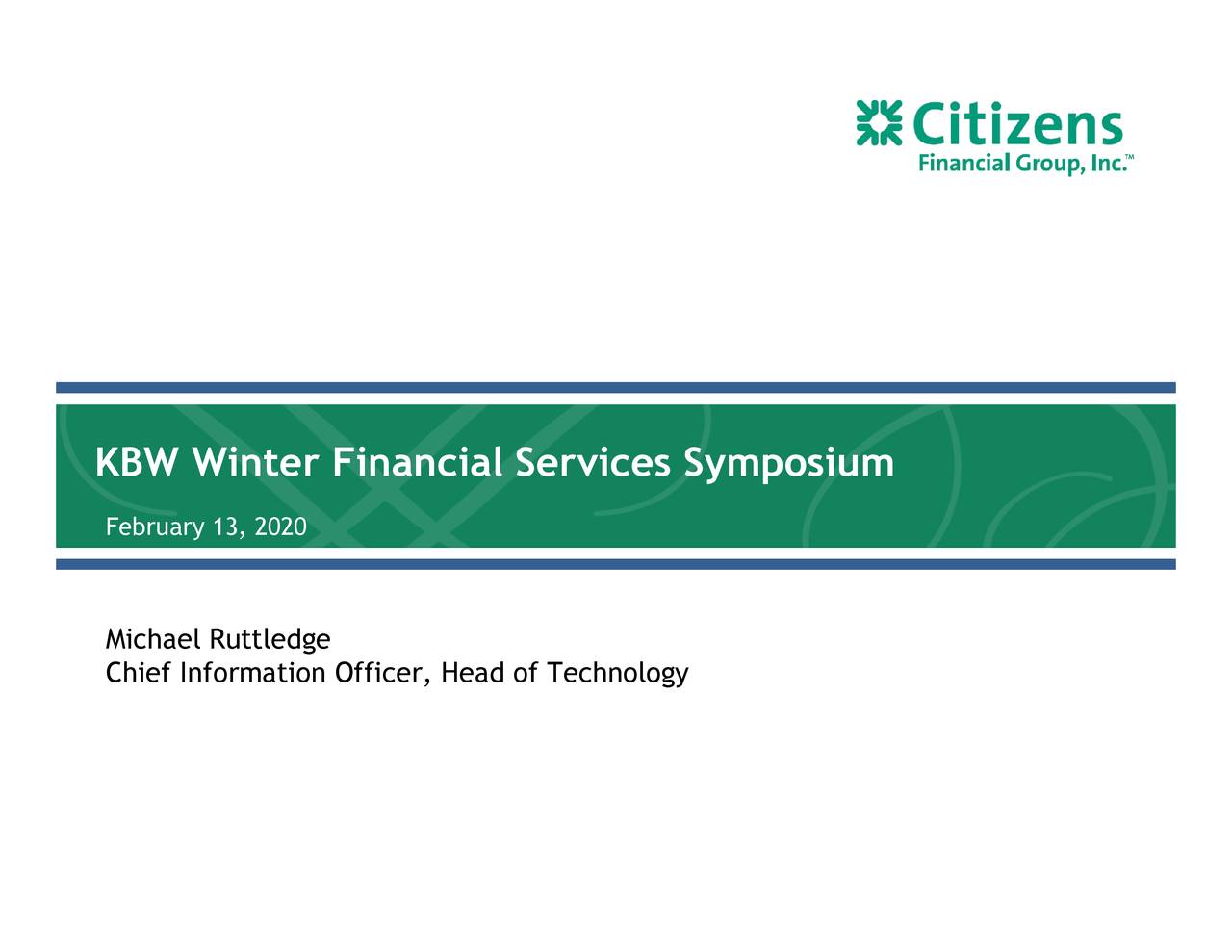 Citizens
Financial Group, Inc.™

KBW Winter Financial Services Symposium

February 13, 2020

Michael Ruttledge
Chief Information Officer, Head of Technology